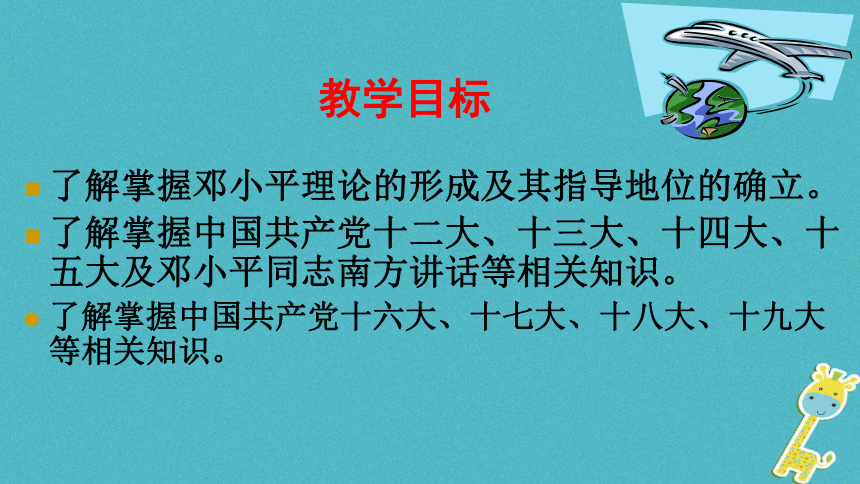 教学目标

了解掌握邓小平理论的形成及其指导地位的确立。

了解掌握中国共产党十二大、十三大、十四大、十五大及邓小平同志南方讲话等相关知识。

了解掌握中国共产党十六大、十七大、十八大、十九大等相关知识。